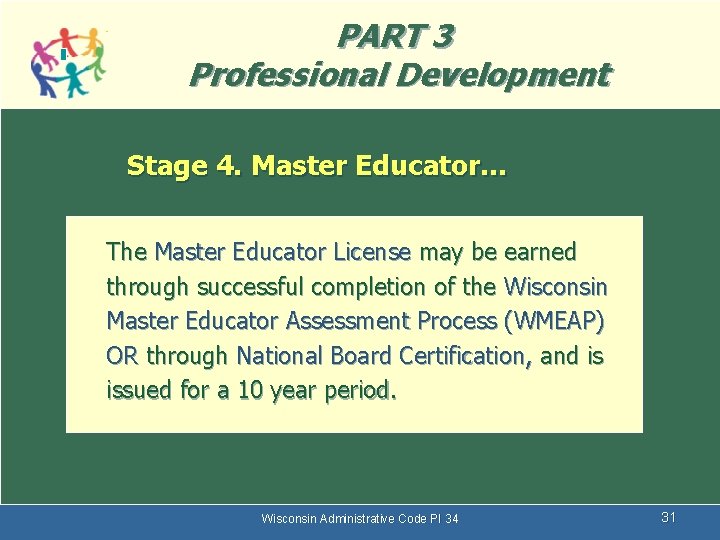 PART 3
Professional Development

Stage 4. Master Educator…

The Master Educator License may be earned through successful completion of the Wisconsin Master Educator Assessment Process (WMEAP) OR through National Board Certification, and is issued for a 10 year period.

Wisconsin Administrative Code PI 34

31